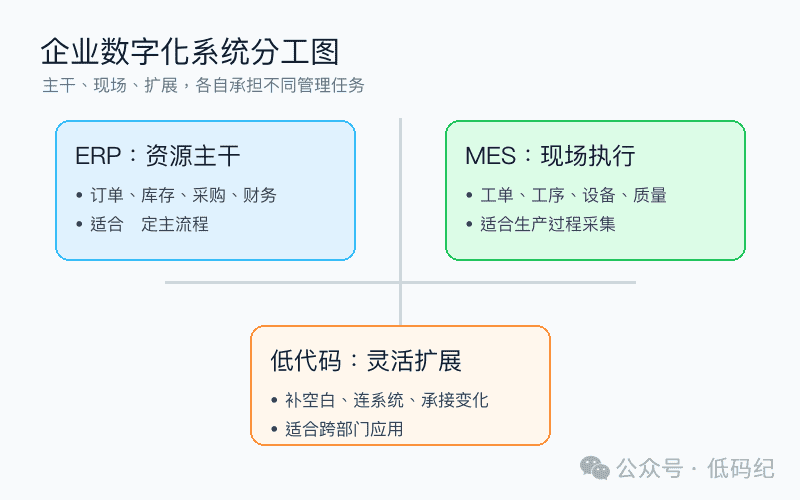 企业数字化系统分工图

主干、现场、扩展，各自承担不同管理任务

ERP：资源主干

• 订单、库存、采购、财务
• 适合 定主流程

MES：现场执行

• 工单、工序、设备、质量
• 适合生产过程采集

低代码：灵活扩展

• 补空白、连系统、承接变化
• 适合跨部门应用

公众号 · 低码纪